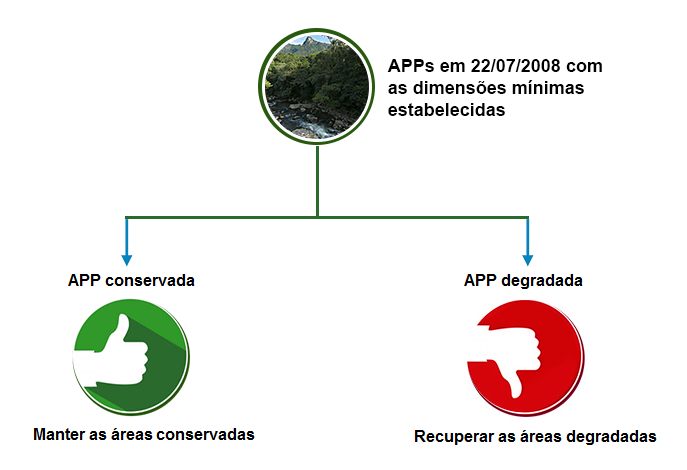 APPs em 22/07/2008 com as dimensões mínimas estabelecidas

APP conservada

Manter as áreas conservadas

APP degradada

Recuperar as áreas degradadas